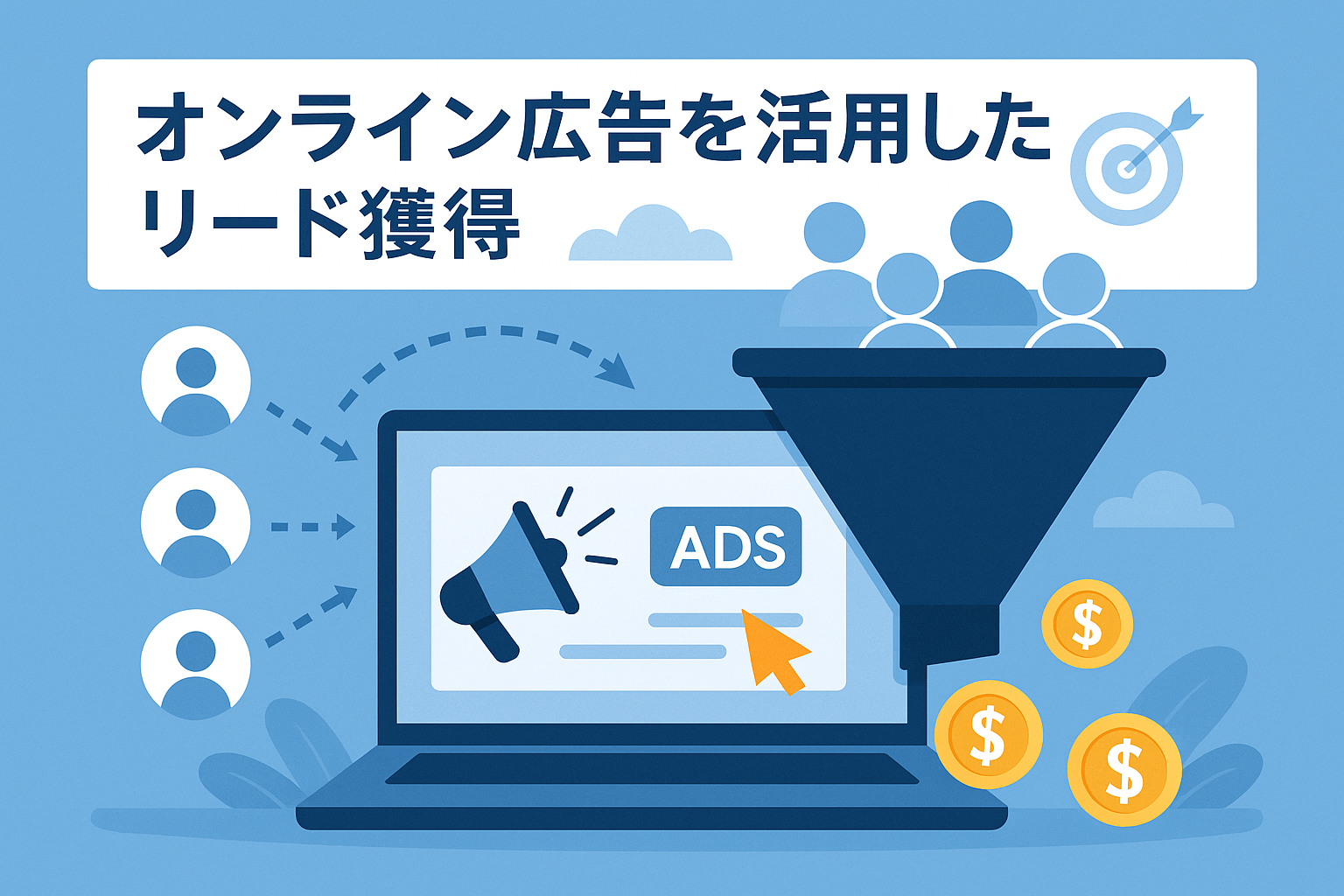 オンライン広告を活用したリード獲得

ADS

$

$

$